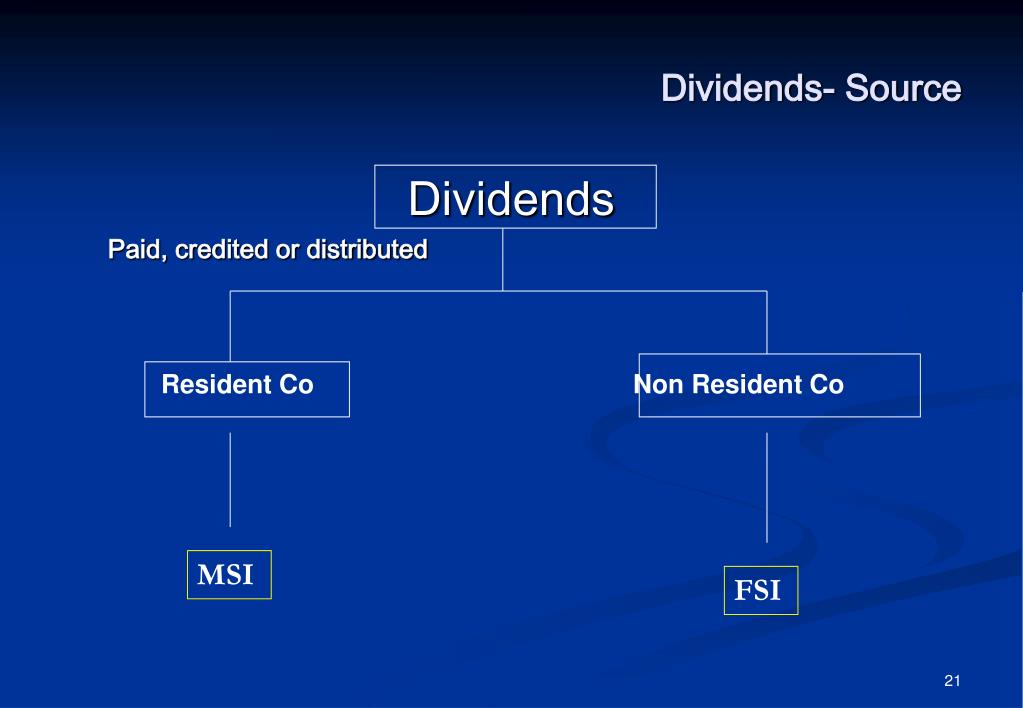 Dividends- Source

Dividends

Paid, credited or distributed

Resident Co

Non Resident Co

MSI

FSI

21